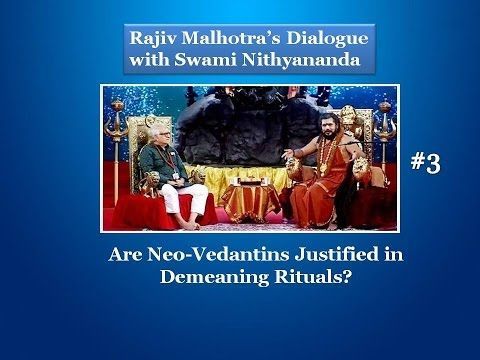 Rajiv Malhotra's Dialogue with Swami Nithyananda

#3

Are Neo-Vedantins Justified in Demeaning Rituals?